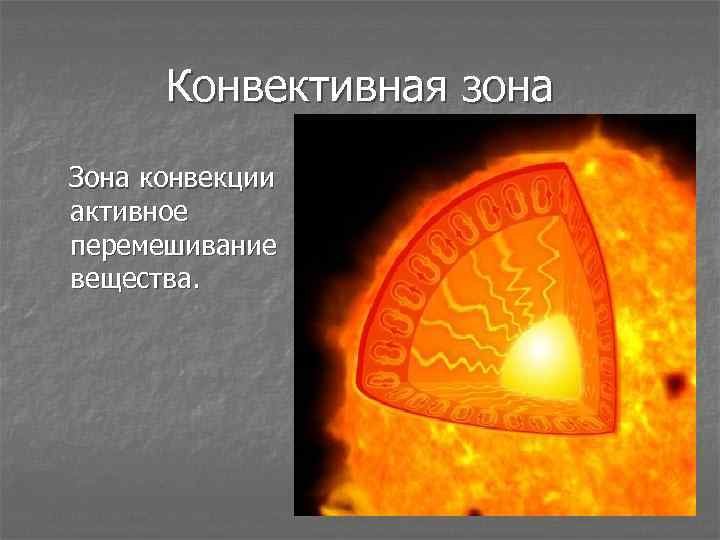 Конвективная зона

Зона конвекции активное перемешивание вещества.